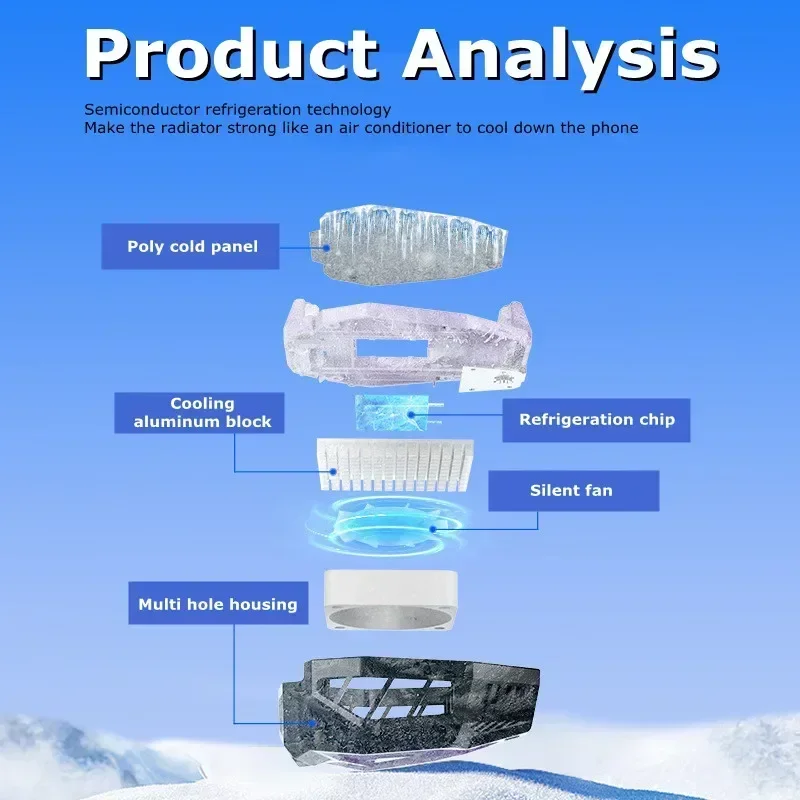 Product Analysis

Semiconductor refrigeration technology
Make the radiator strong like an air conditioner to cool down the phone

Poly cold panel

Cooling aluminum block

Refrigeration chip

Silent fan

Multi hole housing